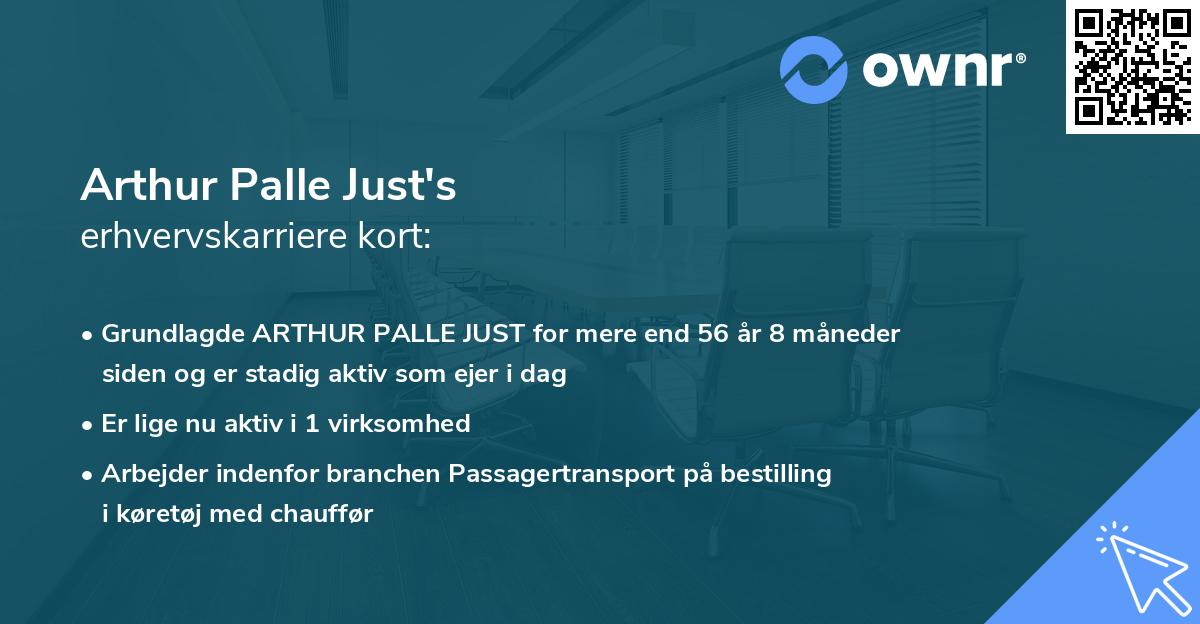 ownr®

Arthur Palle Just's
erhvervskarriere kort:

• Grundlagde ARTHUR PALLE JUST for mere end 56 år 8 måneder siden og er stadig aktiv som ejer i dag
• Er lige nu aktiv i 1 virksomhed
• Arbejder indenfor branchen Passagertransport på bestilling i køretøj med chauffør